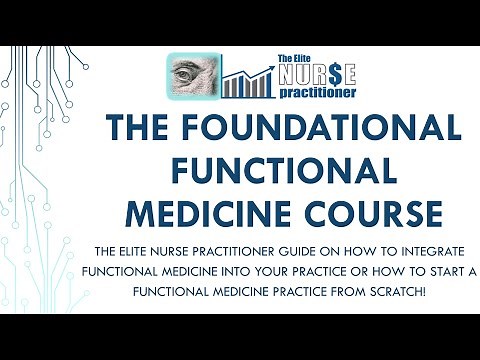 The Elite NUR$E practitioner

THE FOUNDATIONAL FUNCTIONAL MEDICINE COURSE

THE ELITE NURSE PRACTITIONER GUIDE ON HOW TO INTEGRATE FUNCTIONAL MEDICINE INTO YOUR PRACTICE OR HOW TO START A FUNCTIONAL MEDICINE PRACTICE FROM SCRATCH!